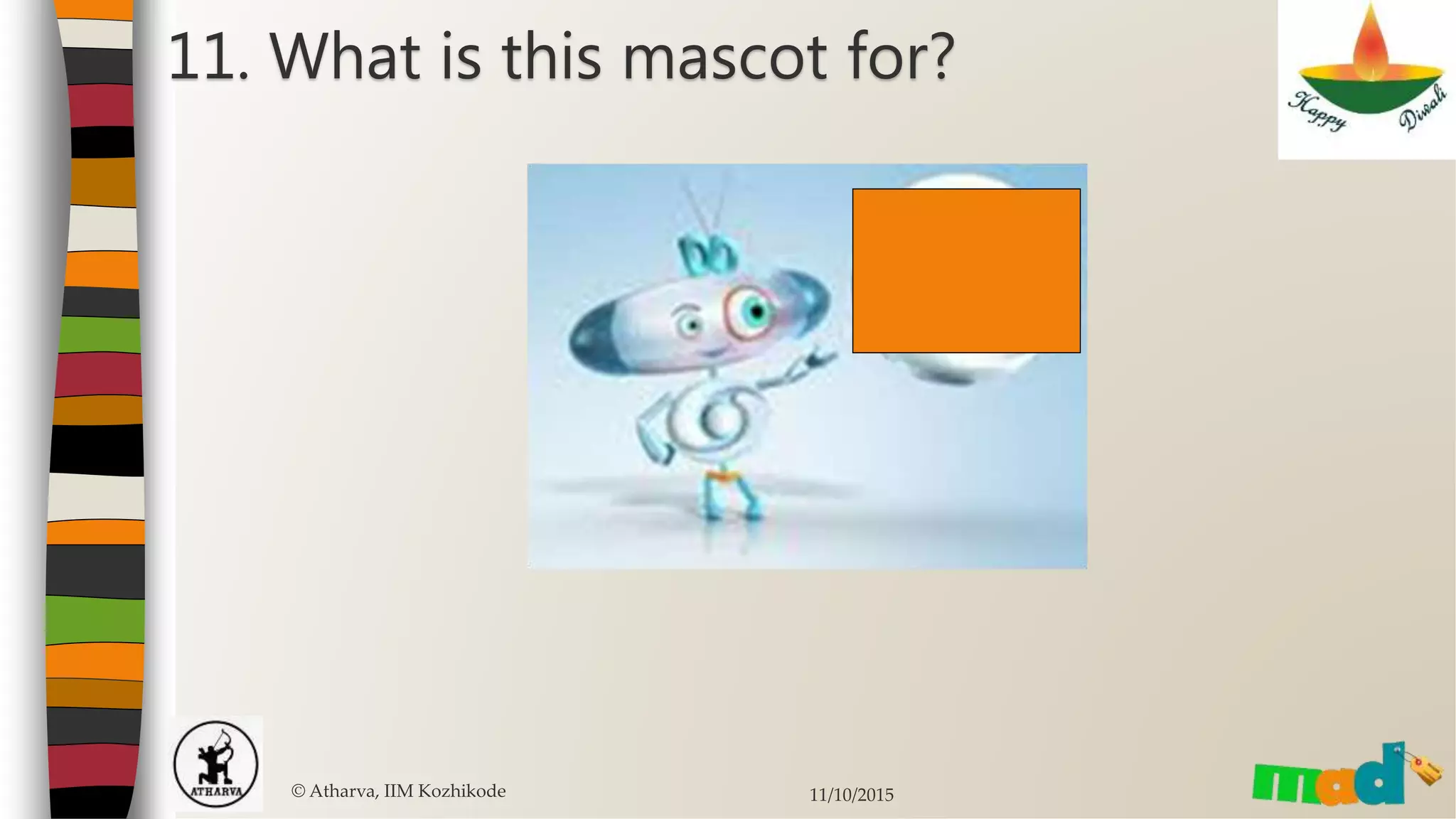 11. What is this mascot for?

Happy Diwali

ATHARVA

© Atharva, IIM Kozhikode

11/10/2015

mad